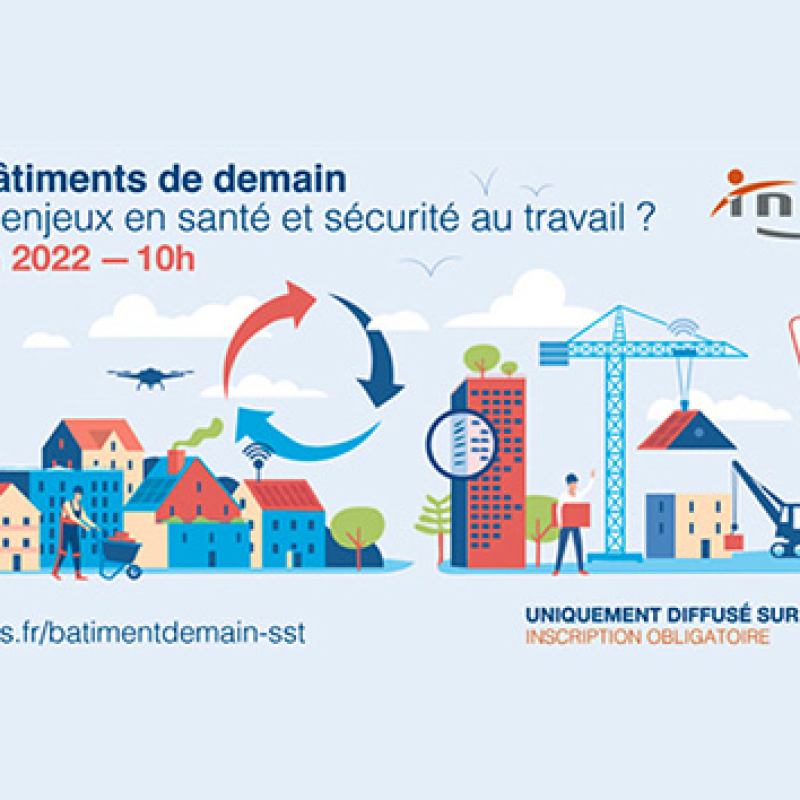 âtiments de demain
enjeux en santé et sécurité au travail ?
2022 — 10h

in

s.fr/batimentdemain-sst

UNIQUEMENT DIFFUSÉ SUR
INSCRIPTION OBLIGATOIRE